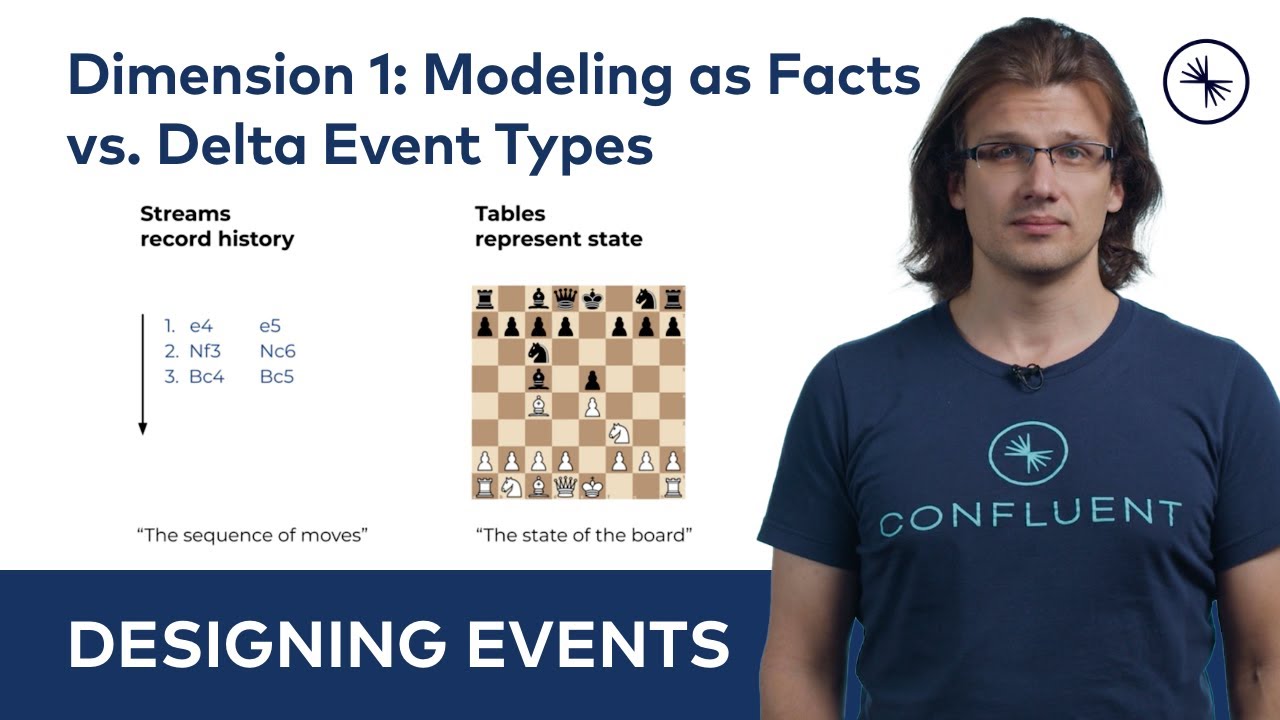 Dimension 1: Modeling as Facts vs. Delta Event Types

Streams
record history

1. e4 e5
2. Nf3 Nc6
3. Bc4 Bc5

"The sequence of moves"

Tables
represent state

"The state of the board"

CONFLUENT

DESIGNING EVENTS